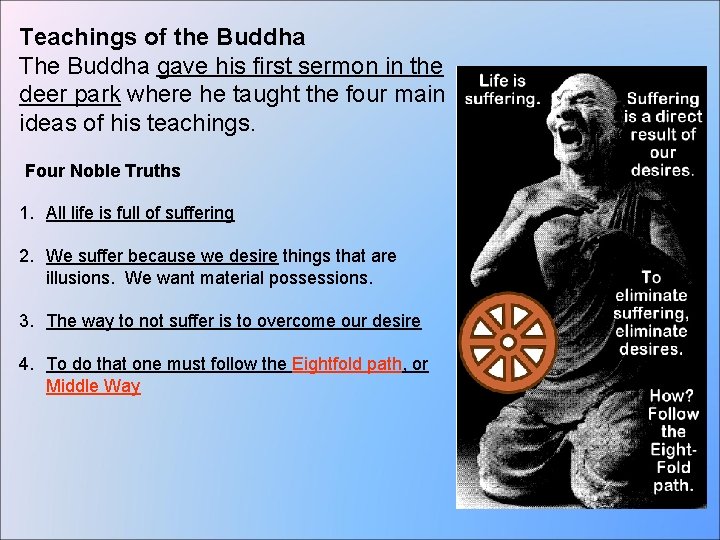 Teachings of the Buddha

The Buddha gave his first sermon in the deer park where he taught the four main ideas of his teachings.

Four Noble Truths

1. All life is full of suffering

2. We suffer because we desire things that are illusions. We want material possessions.

3. The way to not suffer is to overcome our desire

4. To do that one must follow the Eightfold path, or Middle Way

Life is suffering.

Suffering is a direct result of our desires.

To eliminate suffering, eliminate desires.

How? Follow the Eight-Fold path.